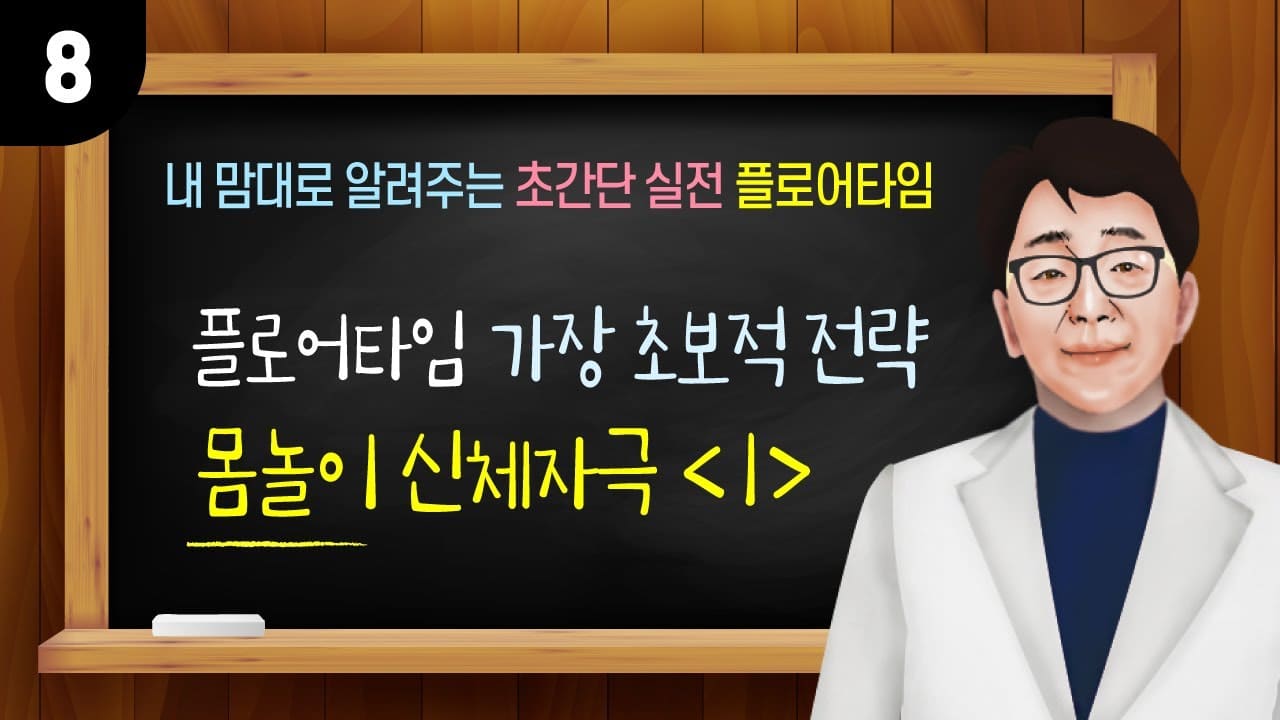 8

내 맘대로 알려주는 초간단 실전 플로어타임

플로어타임 가장 초보적 전략

몸놀이 신체자극 <1>